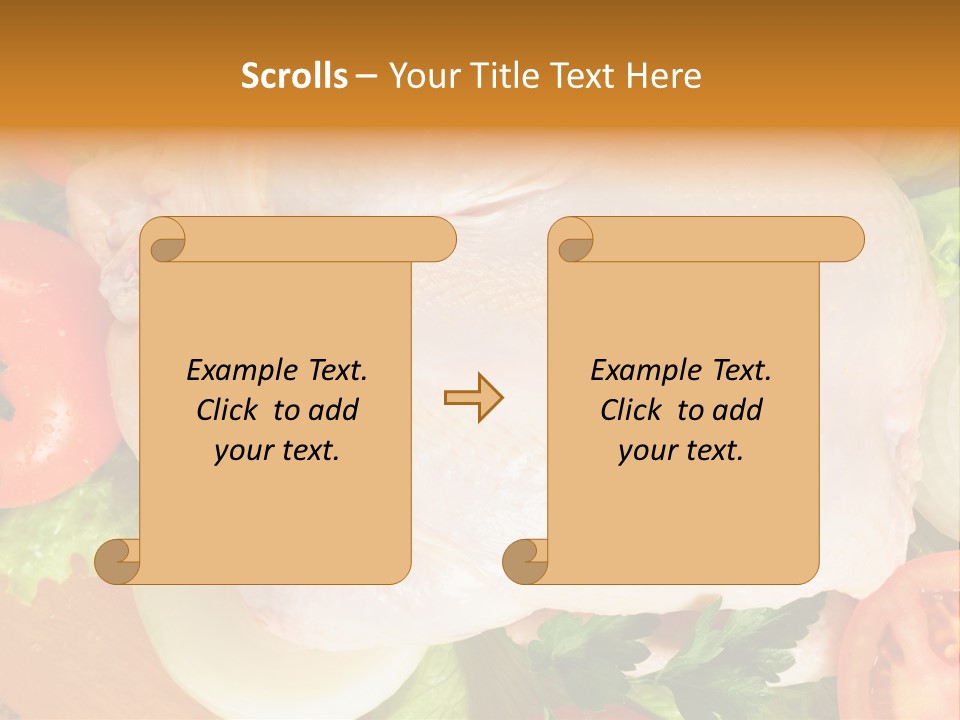 Scrolls – Your Title Text Here

Example Text. Click to add your text.

Example Text. Click to add your text.